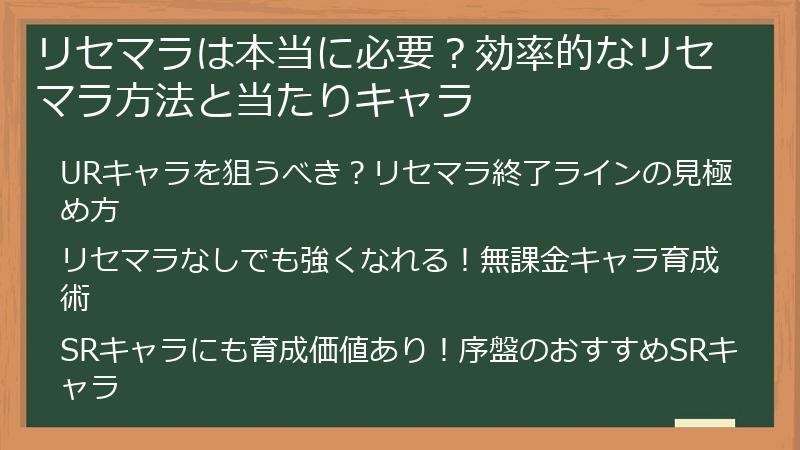 リセマラは本当に必要？効率的なリセマラ方法と当たりキャラ

URキャラを狙うべき？リセマラ終了ラインの見極め方

リセマラなしでも強くなれる！無課金キャラ育成術

SRキャラにも育成価値あり！序盤のおすすめSRキャラ